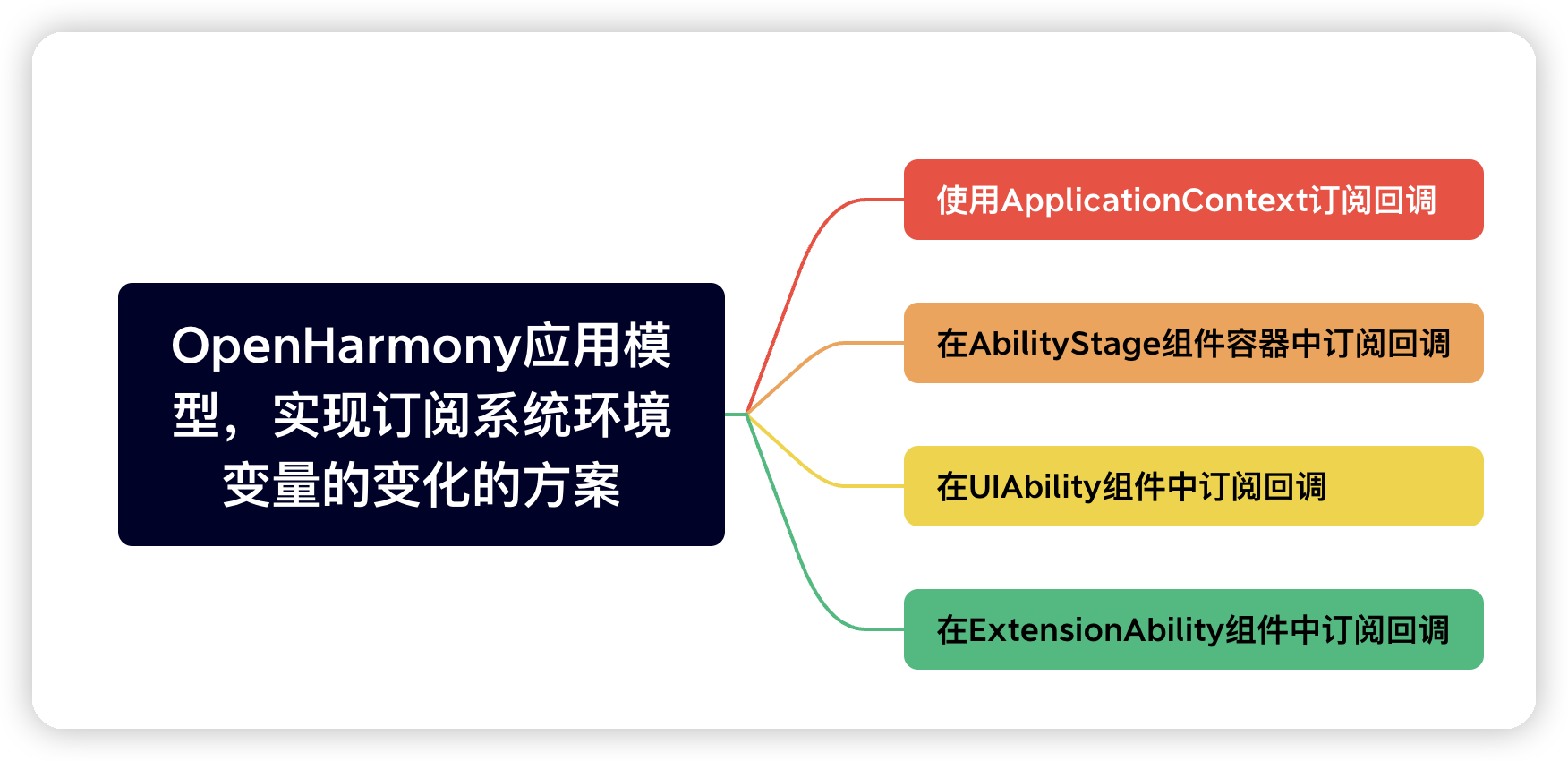 OpenHarmony应用模型，实现订阅系统环境变量的变化的方案

使用ApplicationContext订阅回调

在AbilityStage组件容器中订阅回调

在UIAbility组件中订阅回调

在ExtensionAbility组件中订阅回调